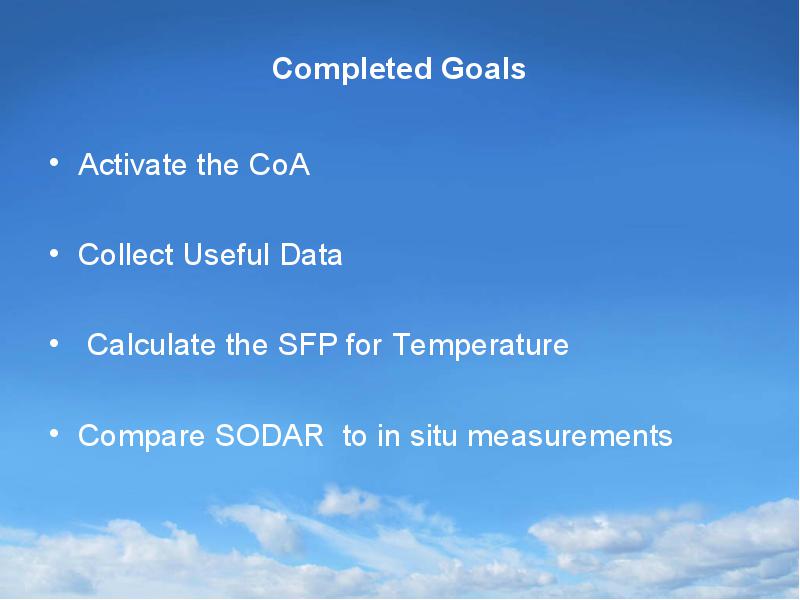 Completed Goals

• Activate the CoA

• Collect Useful Data

• Calculate the SFP for Temperature

• Compare SODAR to in situ measurements